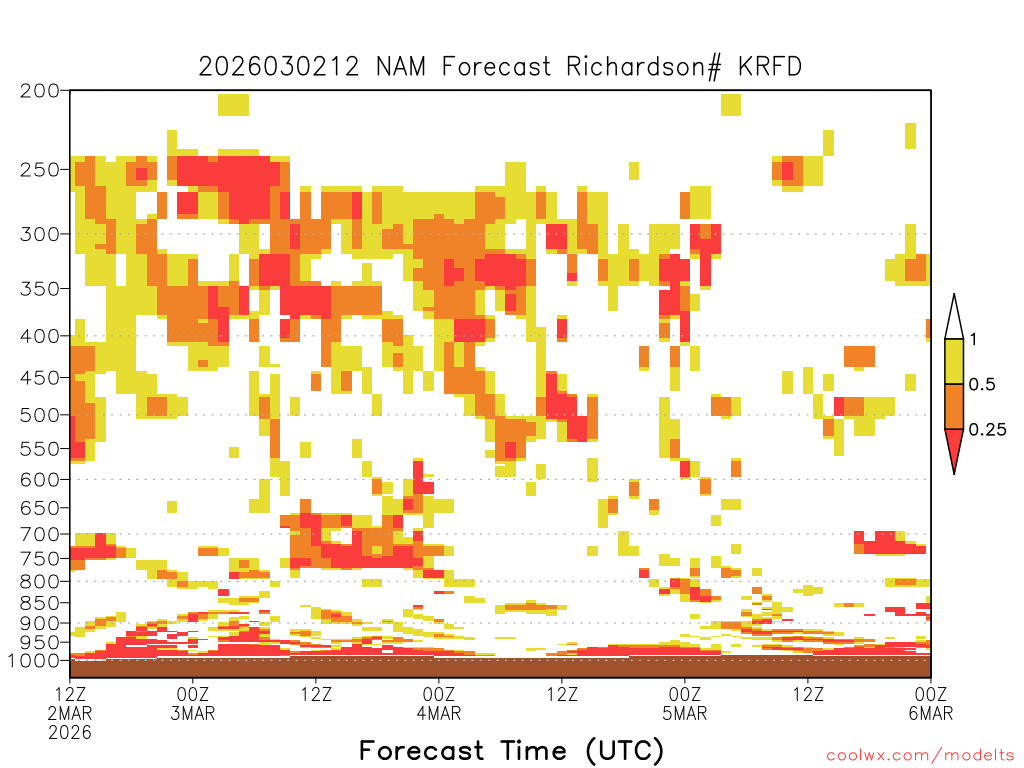 2026030212 NAM Forecast Richardson# KRFD

200
250
300
350
400
450
500
550
600
650
700
750
800
850
900
950
1000

1
0.5
0.25

12Z 2MAR 2026
00Z 3MAR
12Z
00Z 4MAR
12Z
00Z 5MAR
12Z
00Z 6MAR

Forecast Time (UTC)

coolwx.com/modelts